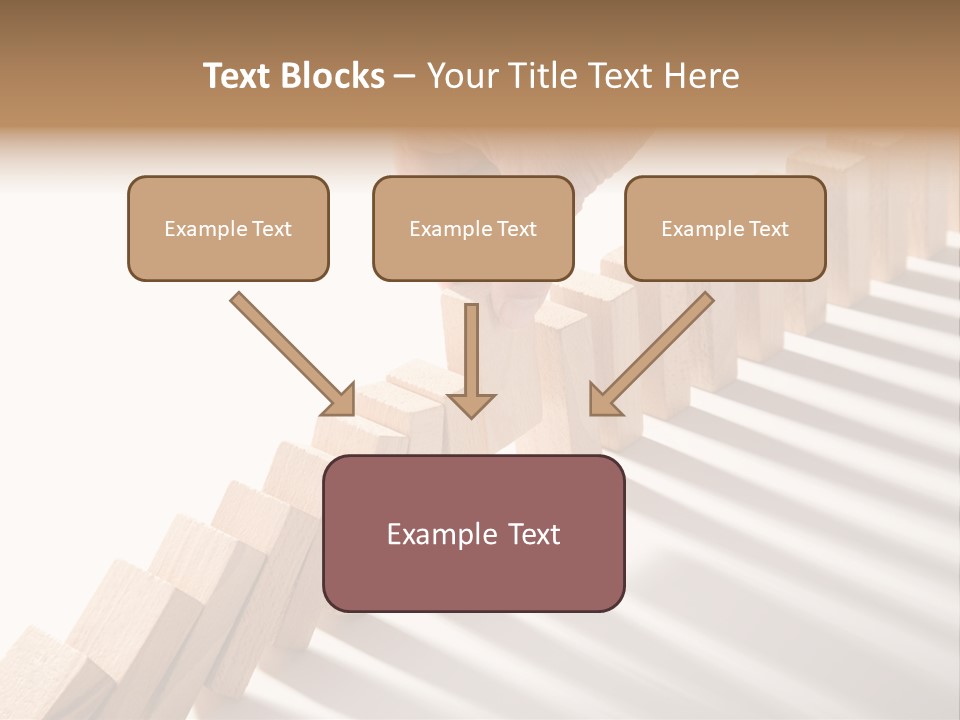 Text Blocks – Your Title Text Here

Example Text

Example Text

Example Text

Example Text